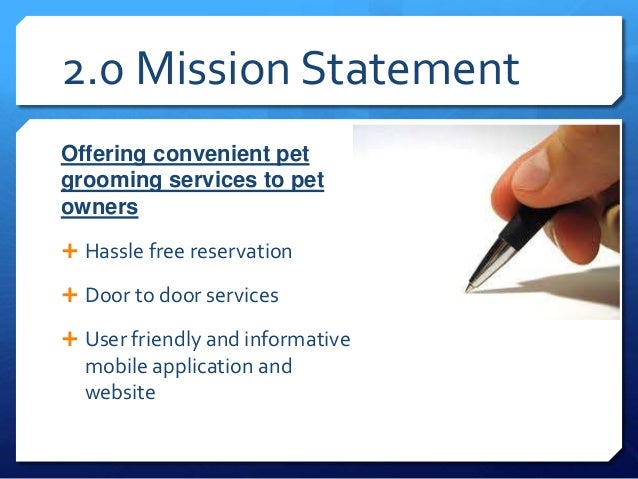 2.0 Mission Statement

Offering convenient pet grooming services to pet owners

+ Hassle free reservation

+ Door to door services

+ User friendly and informative mobile application and website